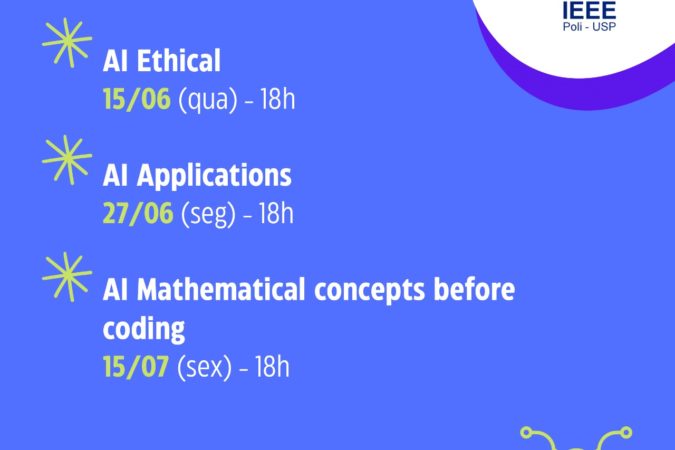 IEEE
Poli - USP

AI Ethical
15/06 (qua) - 18h

AI Applications
27/06 (seg) - 18h

AI Mathematical concepts before coding
15/07 (sex) - 18h